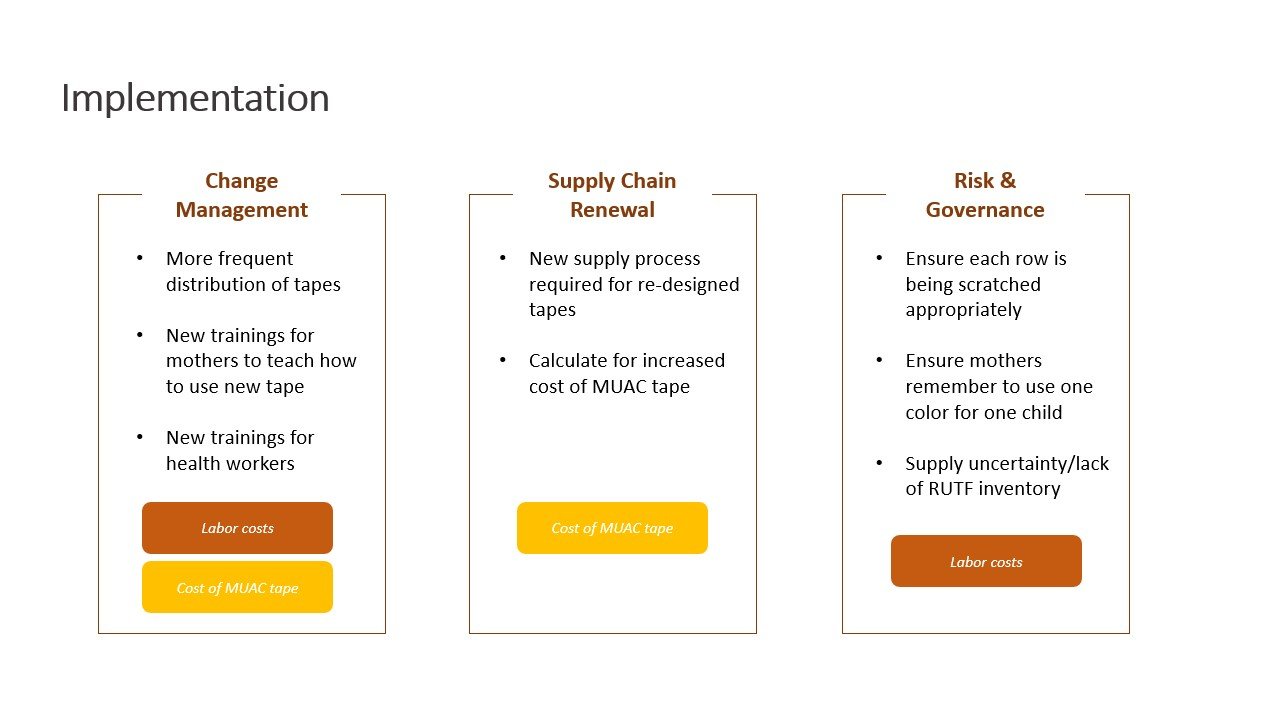 Implementation

Change Management

• More frequent distribution of tapes

• New trainings for mothers to teach how to use new tape

• New trainings for health workers

Labor costs

Cost of MUAC tape

Supply Chain Renewal

• New supply process required for re-designed tapes

• Calculate for increased cost of MUAC tape

Cost of MUAC tape

Risk & Governance

• Ensure each row is being scratched appropriately

• Ensure mothers remember to use one color for one child

• Supply uncertainty/lack of RUTF inventory

Labor costs